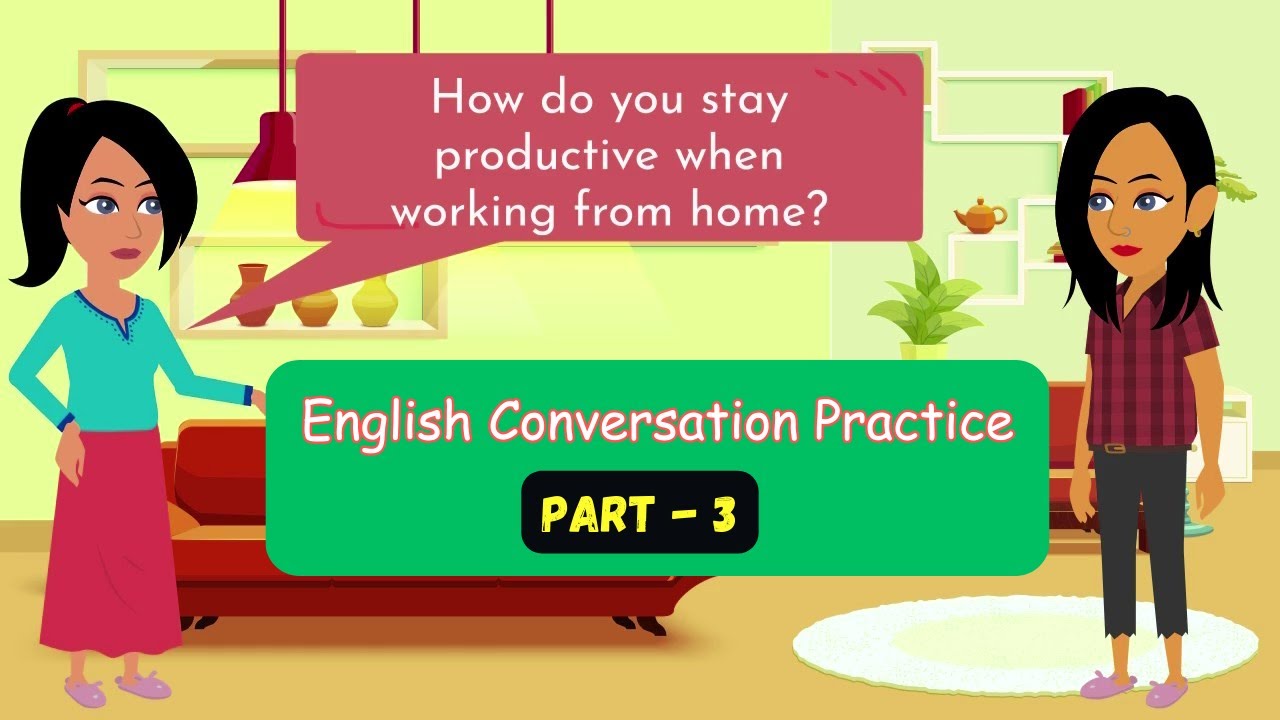 How do you stay productive when working from home?

English Conversation Practice

PART - 3